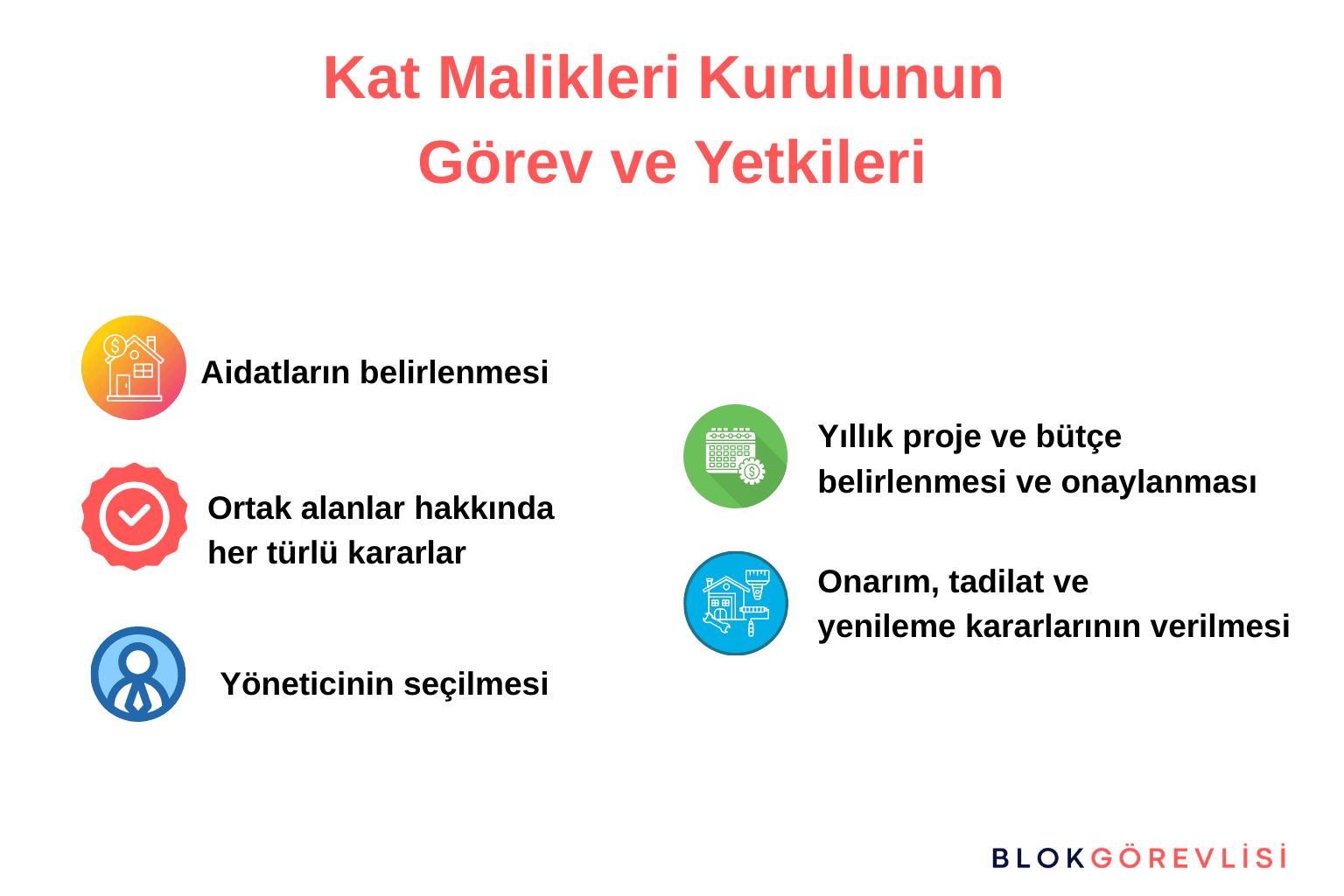 Kat Malikleri Kurulunun
Görev ve Yetkileri

Aidatların belirlenmesi

Ortak alanlar hakkında her türlü kararlar

Yöneticinin seçilmesi

Yıllık proje ve bütçe belirlenmesi ve onaylanması

Onarım, tadilat ve yenileme kararlarının verilmesi

BLOKGÖREVLİSİ